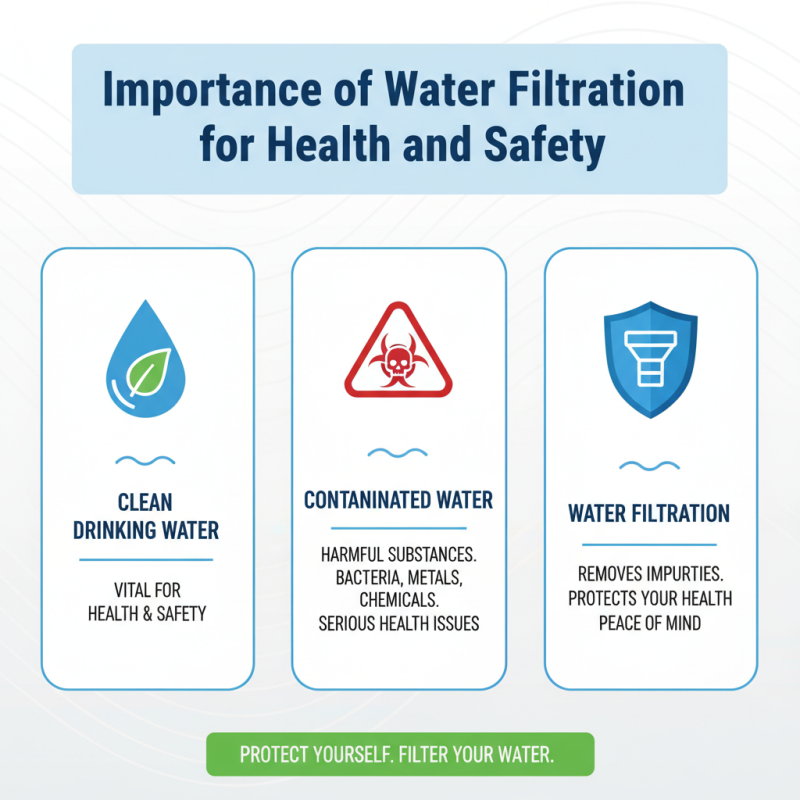 Importance of Water Filtration for Health and Safety

CLEAN DRINKING WATER

VITAL FOR HEALTH & SAFETY

CONTANINATED WATER

HARMFUL SUBSTANCES. BACTERIA, METALS, CHEMICALS. SERIOUS HEALTH ISSUES

WATER FILTRATION

REMOVES IMPURTIES. PROTECTS YOUR HEALTH PEACE OF MIND

PROTECT YOURSELF. FILTER YOUR WATER.